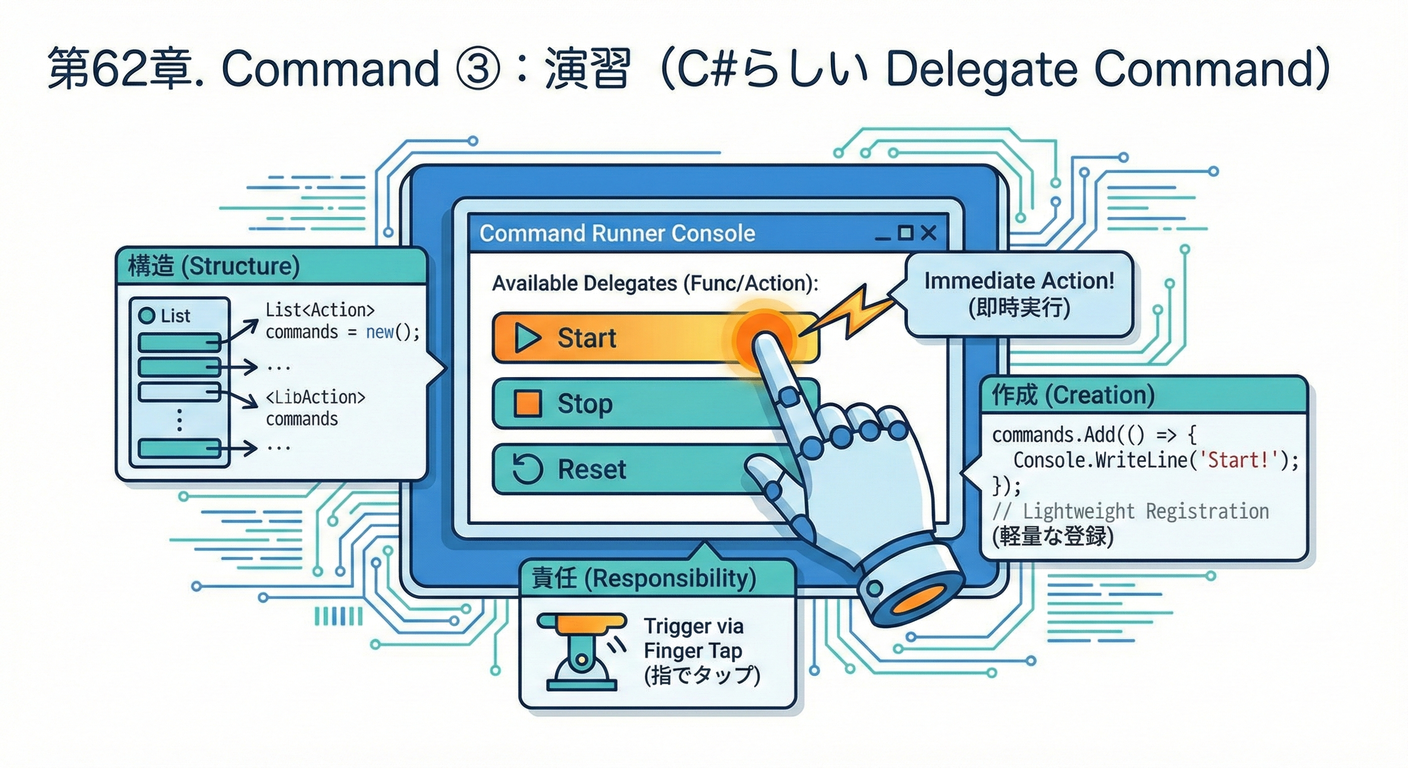 第62章. Command ③：演習（C#らしい Delegate Command）

構造 (Structure)

List

List<Action>
commands = new();
...
<LibAction>
commands
...

Command Runner Console

Available Delegates (Func/Action):

Start

Stop

Reset

Immediate Action!
(即時実行)

作成 (Creation)

commands.Add(() => {
  Console.WriteLine('Start!');
});
// Lightweight Registration
(軽量な登録)

責任 (Responsibility)

Trigger via
Finger Tap
(指でタップ)